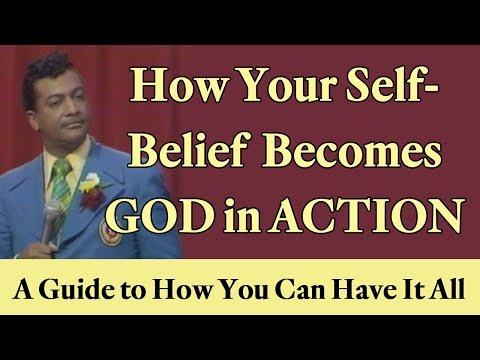 How Your Self-Belief Becomes GOD in ACTION

A Guide to How You Can Have It All